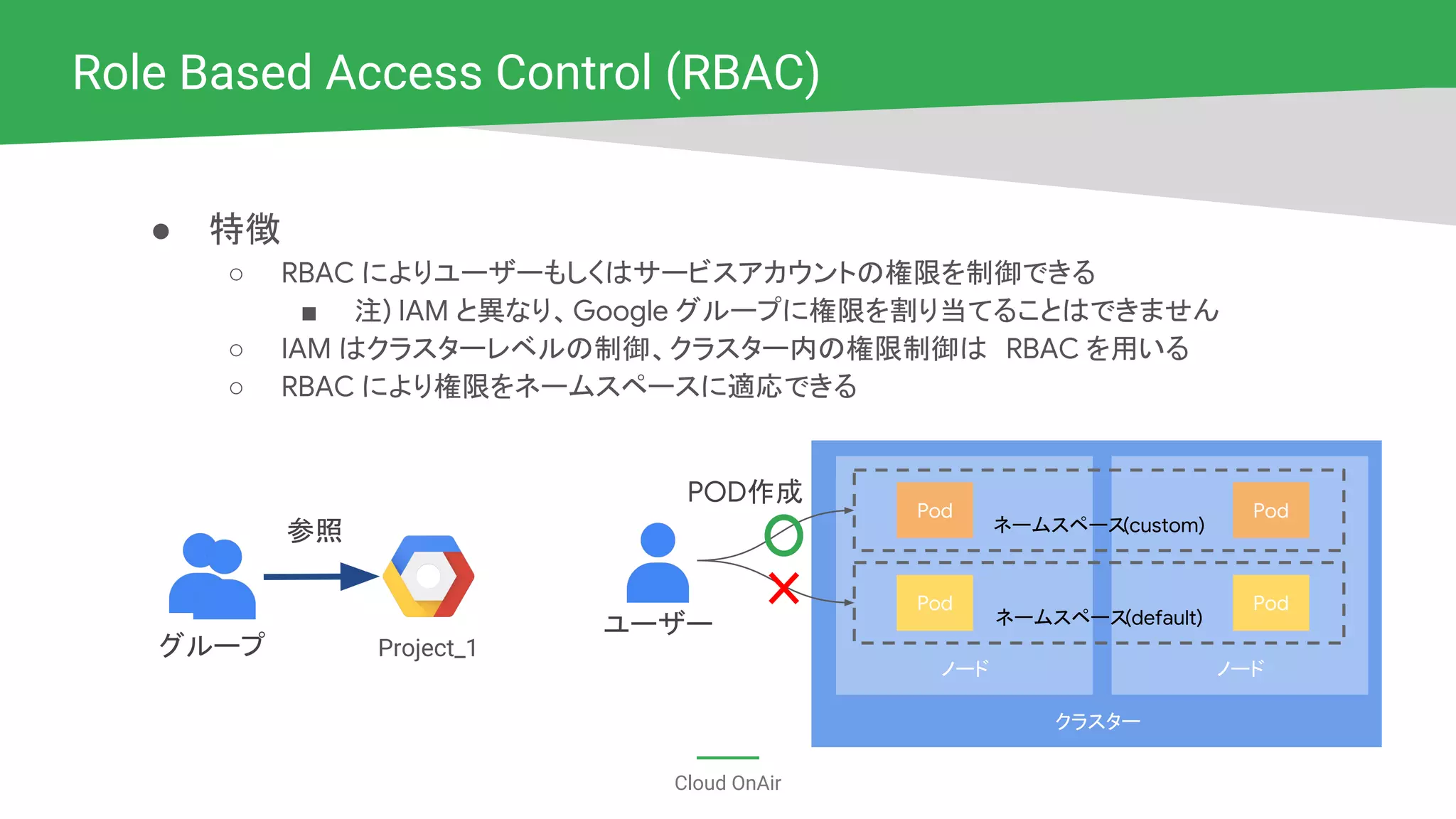 Role Based Access Control (RBAC)

● 特徴
○ RBAC によりユーザーもしくはサービスアカウントの権限を制御できる
■ 注) IAM と異なり、Google グループに権限を割り当てることはできません
○ IAM はクラスターレベルの制御、クラスター内の権限制御は RBAC を用いる
○ RBAC により権限をネームスペースに適応できる

参照
グループ
Project_1

POD作成
ユーザー

Pod
ネームスペース(custom)
Pod
Pod
ネームスペース(default)
Pod
ノード
ノード
クラスター

Cloud OnAir